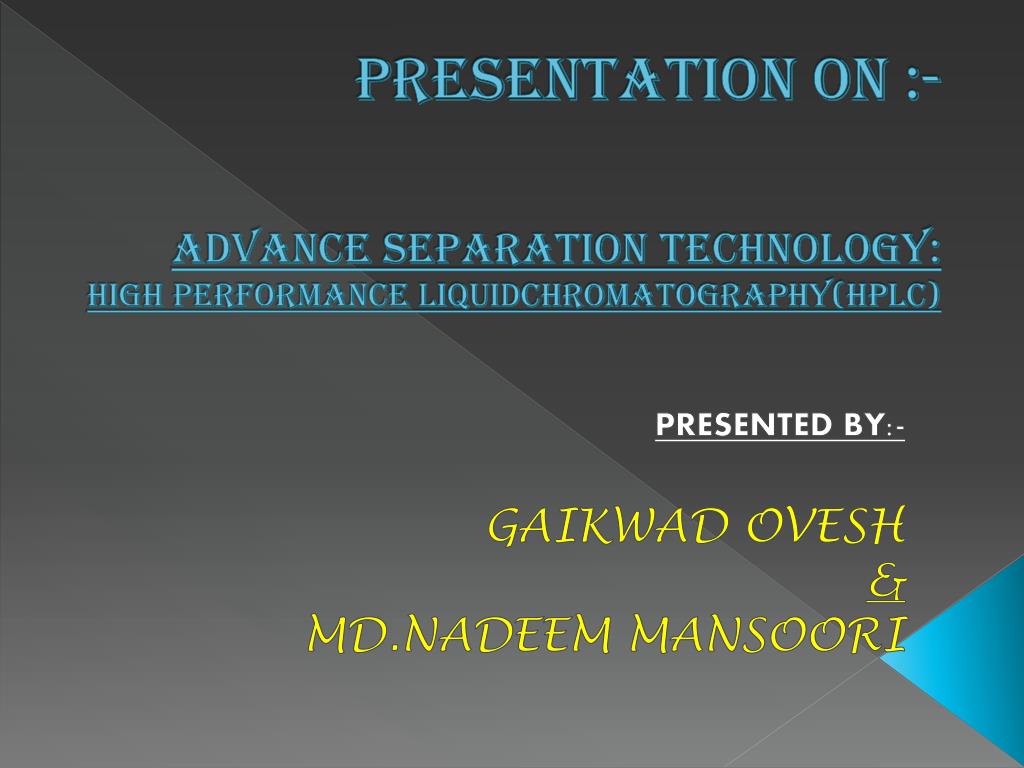 PRESENTATION ON :-

ADVANCE SEPARATION TECHNOLOGY:
HIGH PERFORMANCE LIQUIDCHROMATOGRAPHY(HPLC)

PRESENTED BY:-

GAIKWAD OVESH
&
MD.NADEEM MANSOORI